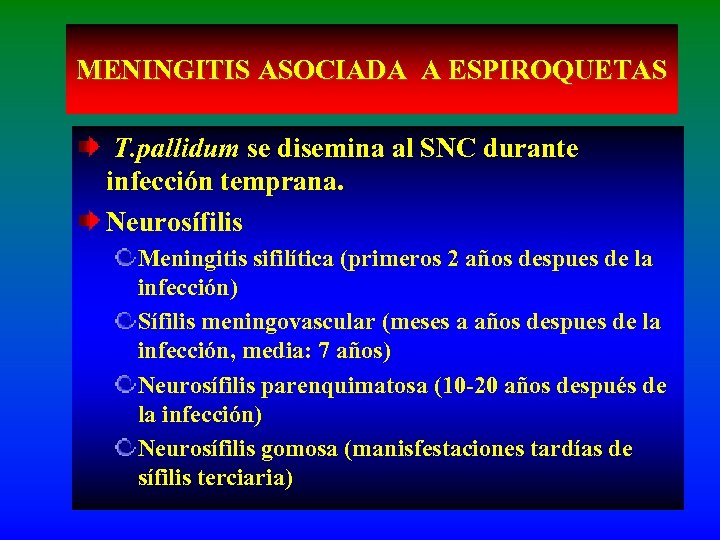 MENINGITIS ASOCIADA A ESPIROQUETAS

T.pallidum se disemina al SNC durante infección temprana.

Neurosífilis

Meningitis sifilítica (primeros 2 años despues de la infección)

Sífilis meningovascular (meses a años despues de la infección, media: 7 años)

Neurosífilis parenquimatosa (10-20 años después de la infección)

Neurosífilis gomosa (manisfestaciones tardías de sífilis terciaria)